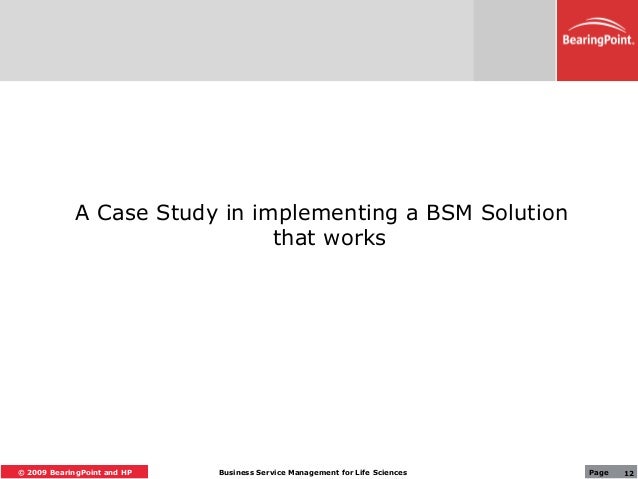 BearingPoint.

A Case Study in implementing a BSM Solution that works

© 2009 BearingPoint and HP

Business Service Management for Life Sciences

Page 12